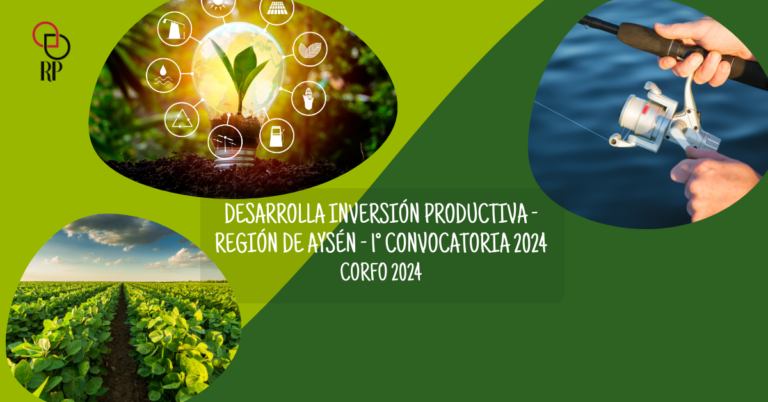 RP

DESARROLLA INVERSIÓN PRODUCTIVA - REGIÓN DE AYSÉN - 1° CONVOCATORIA 2024
CORFO 2024